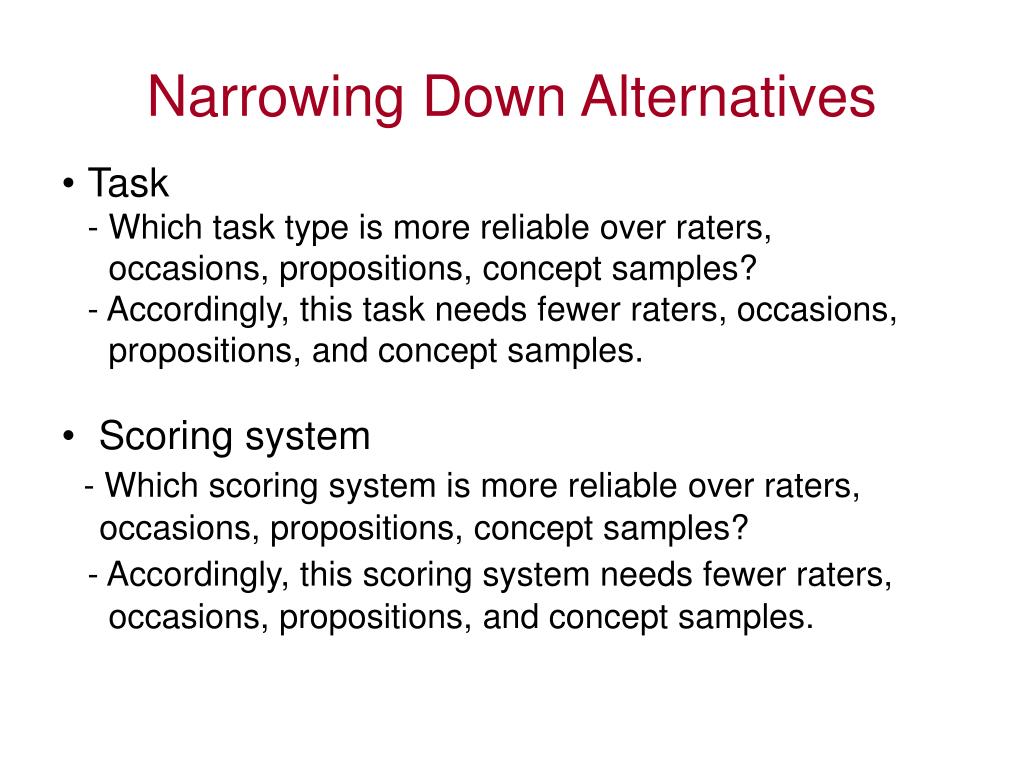 Narrowing Down Alternatives

• Task
- Which task type is more reliable over raters, occasions, propositions, concept samples?
- Accordingly, this task needs fewer raters, occasions, propositions, and concept samples.

• Scoring system
- Which scoring system is more reliable over raters, occasions, propositions, concept samples?
- Accordingly, this scoring system needs fewer raters, occasions, propositions, and concept samples.